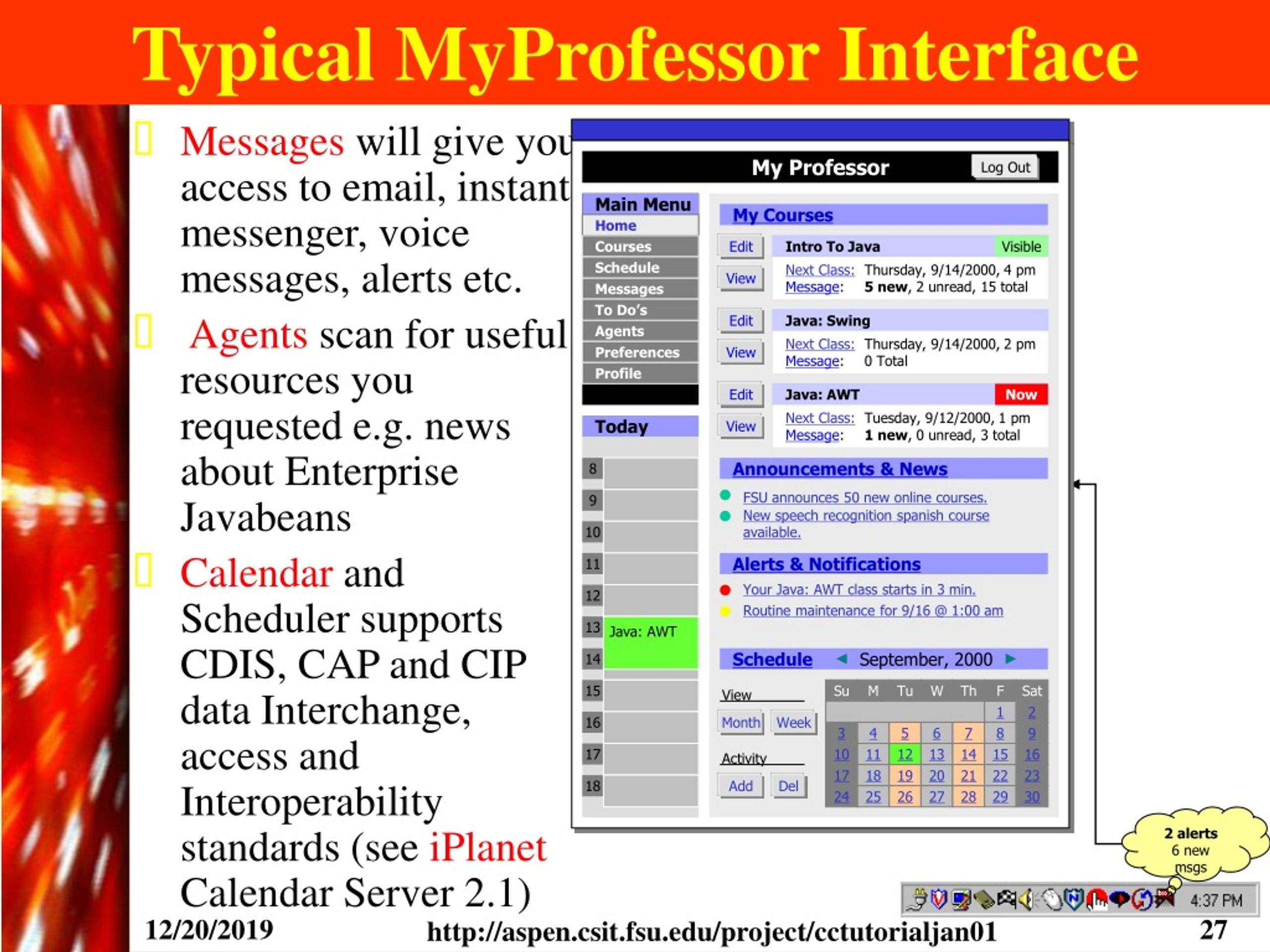 Typical MyProfessor Interface

Messages will give you access to email, instant messenger, voice messages, alerts etc.

Agents scan for useful resources you requested e.g. news about Enterprise Javabeans

Calendar and Scheduler supports CDIS, CAP and CIP data Interchange, access and Interoperability standards (see iPlanet Calendar Server 2.1)

My Professor
Log Out

Main Menu
Home
Courses
Schedule
Messages
To Do's
Agents
Preferences
Profile

Today
8
9
10
11
12
13 Java: AWT
14
15
16
17
18

My Courses
Edit
View
Intro To Java Visible
Next Class: Thursday, 9/14/2000, 4 pm
Message: 5 new, 2 unread, 15 total
Edit
View
Java: Swing
Next Class: Thursday, 9/14/2000, 2 pm
Message: 0 Total
Edit
View
Java: AWT Now
Next Class: Tuesday, 9/12/2000, 1 pm
Message: 1 new, 0 unread, 3 total

Announcements & News
FSU announces 50 new online courses.
New speech recognition spanish course available.

Alerts & Notifications
Your Java: AWT class starts in 3 min.
Routine maintenance for 9/16 @ 1:00 am

Schedule September, 2000
View
Month Week
Activity
Add Del

| Su | M | Tu | W | Th | F | Sat |
|---|---|---|---|---|---|---|
| | | | | | 1 | 2 |
| 3 | 4 | 5 | 6 | 7 | 8 | 9 |
| 10 | 11 | 12 | 13 | 14 | 15 | 16 |
| 17 | 18 | 19 | 20 | 21 | 22 | 23 |
| 24 | 25 | 26 | 27 | 28 | 29 | 30 |

2 alerts
6 new msgs
4:37 PM

12/20/2019 http://aspen.csit.fsu.edu/project/cctutorialjan01 27